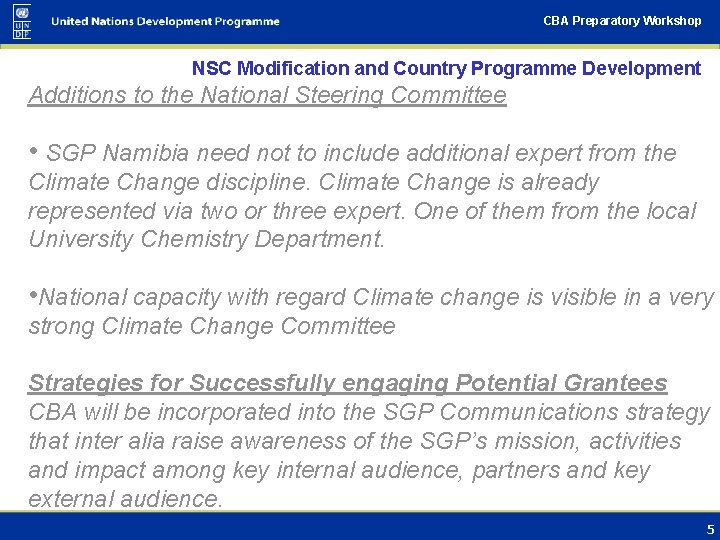 UN DP

United Nations Development Programme

CBA Preparatory Workshop

NSC Modification and Country Programme Development

Additions to the National Steering Committee

• SGP Namibia need not to include additional expert from the Climate Change discipline. Climate Change is already represented via two or three expert. One of them from the local University Chemistry Department.

•National capacity with regard Climate change is visible in a very strong Climate Change Committee

Strategies for Successfully engaging Potential Grantees
CBA will be incorporated into the SGP Communications strategy that inter alia raise awareness of the SGP's mission, activities and impact among key internal audience, partners and key external audience.

5